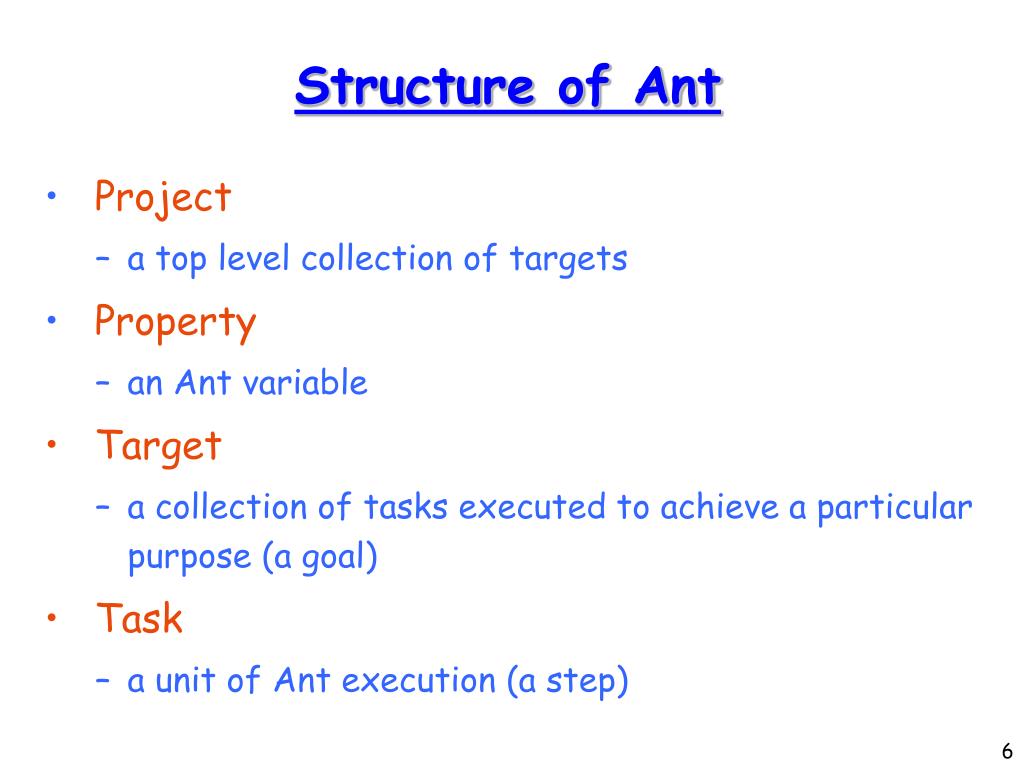 Structure of Ant

• Project
  – a top level collection of targets
• Property
  – an Ant variable
• Target
  – a collection of tasks executed to achieve a particular purpose (a goal)
• Task
  – a unit of Ant execution (a step)

6